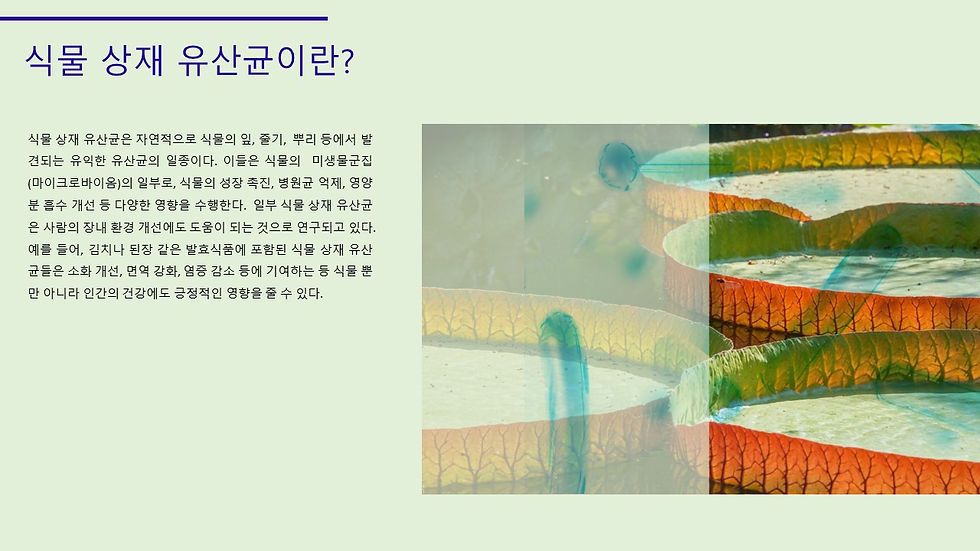 식물 상재 유산균이란?

식물 상재 유산균은 자연적으로 식물의 잎, 줄기, 뿌리 등에서 발견되는 유익한 유산균의 일종이다. 이들은 식물의 미생물군집(마이크로바이옴)의 일부로, 식물의 성장 촉진, 병원균 억제, 영양분 흡수 개선 등 다양한 영향을 수행한다. 일부 식물 상재 유산균은 사람의 장내 환경 개선에도 도움이 되는 것으로 연구되고 있다. 예를 들어, 김치나 된장 같은 발효식품에 포함된 식물 상재 유산균들은 소화 개선, 면역 강화, 염증 감소 등에 기여하는 등 식물 뿐만 아니라 인간의 건강에도 긍정적인 영향을 줄 수 있다.